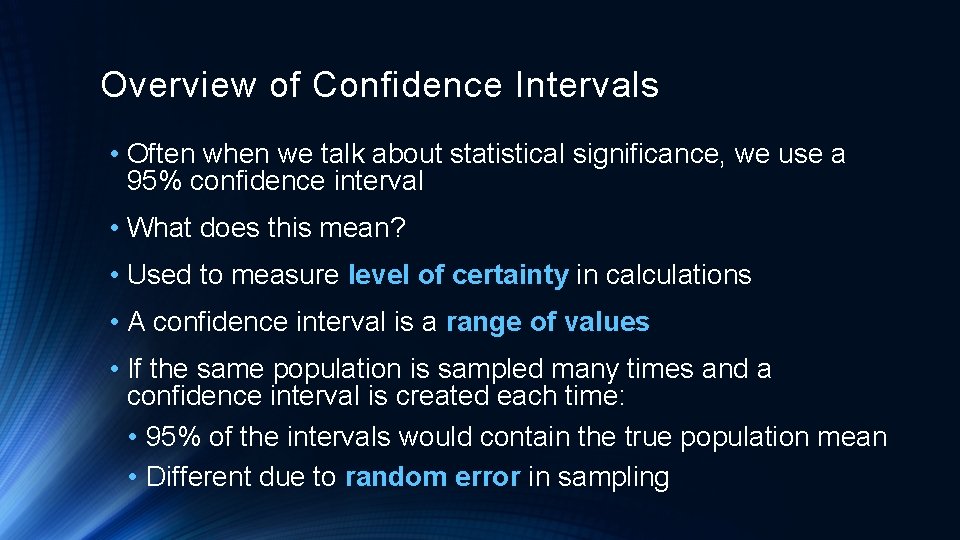 Overview of Confidence Intervals

• Often when we talk about statistical significance, we use a 95% confidence interval

• What does this mean?

• Used to measure level of certainty in calculations

• A confidence interval is a range of values

• If the same population is sampled many times and a confidence interval is created each time:

• 95% of the intervals would contain the true population mean

• Different due to random error in sampling